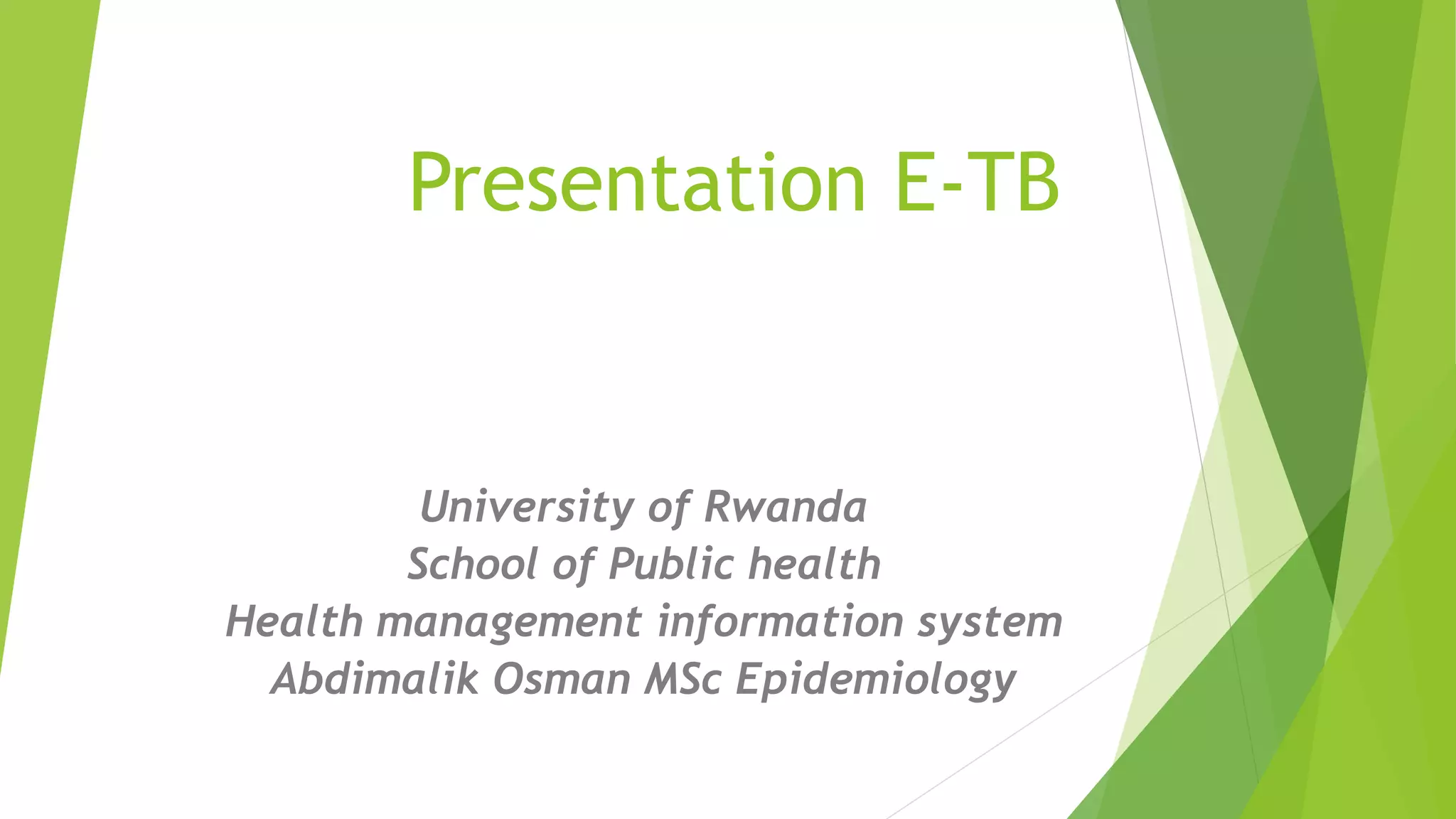 Presentation E-TB

University of Rwanda
School of Public health
Health management information system
Abdimalik Osman MSc Epidemiology